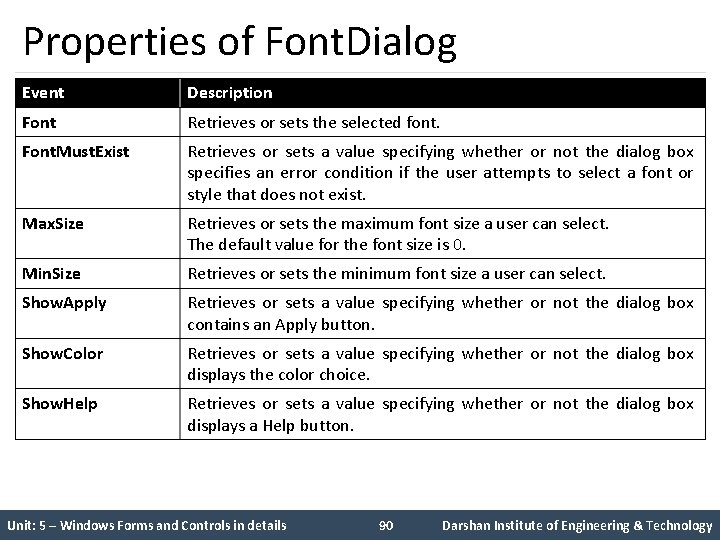 Properties of FontDialog

| Event | Description |
|---|---|
| Font | Retrieves or sets the selected font. |
| FontMustExist | Retrieves or sets a value specifying whether or not the dialog box specifies an error condition if the user attempts to select a font or style that does not exist. |
| MaxSize | Retrieves or sets the maximum font size a user can select. The default value for the font size is 0. |
| MinSize | Retrieves or sets the minimum font size a user can select. |
| ShowApply | Retrieves or sets a value specifying whether or not the dialog box contains an Apply button. |
| ShowColor | Retrieves or sets a value specifying whether or not the dialog box displays the color choice. |
| ShowHelp | Retrieves or sets a value specifying whether or not the dialog box displays a Help button. |

Unit: 5 – Windows Forms and Controls in details 90 Darshan Institute of Engineering & Technology